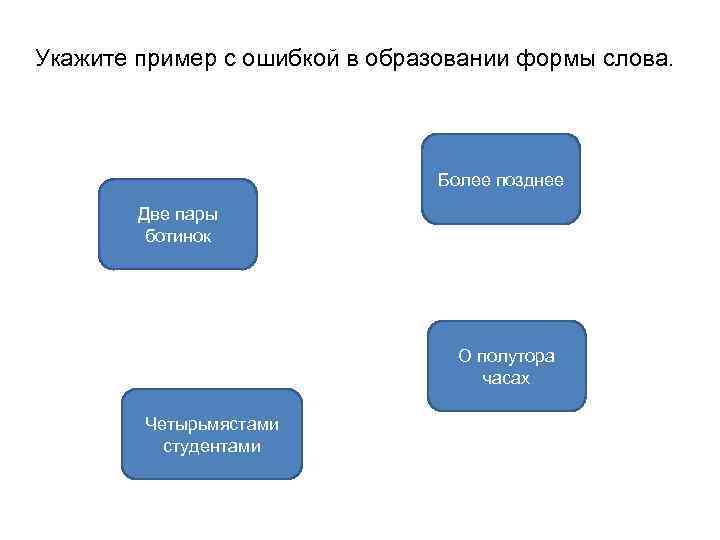 Укажите пример с ошибкой в образовании формы слова.

Более позднее

Две пары ботинок

О полутора часах

Четырьмястами студентами